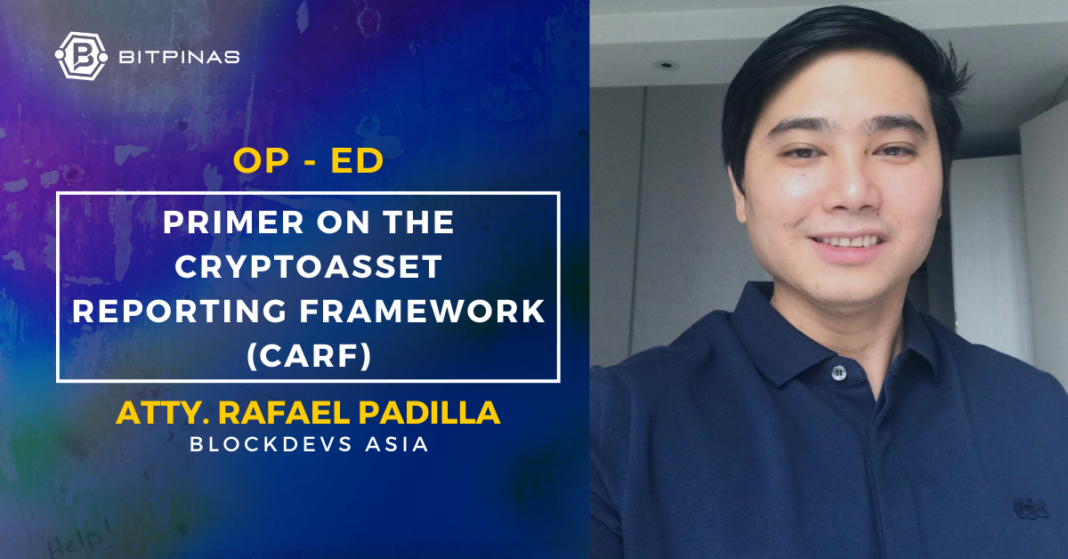 BITPINAS

OP - ED

PRIMER ON THE CRYPTOASSET REPORTING FRAMEWORK (CARF)

ATTY. RAFAEL PADILLA
BLOCKDEVS ASIA

Help!